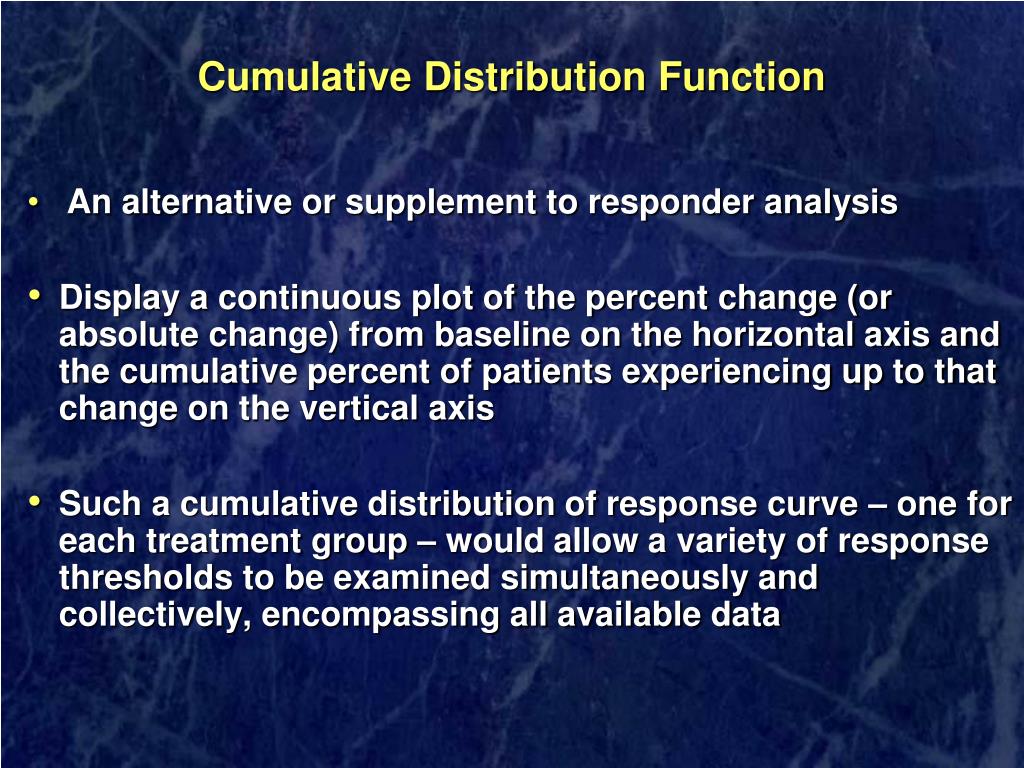 Cumulative Distribution Function

• An alternative or supplement to responder analysis

• Display a continuous plot of the percent change (or absolute change) from baseline on the horizontal axis and the cumulative percent of patients experiencing up to that change on the vertical axis

• Such a cumulative distribution of response curve – one for each treatment group – would allow a variety of response thresholds to be examined simultaneously and collectively, encompassing all available data